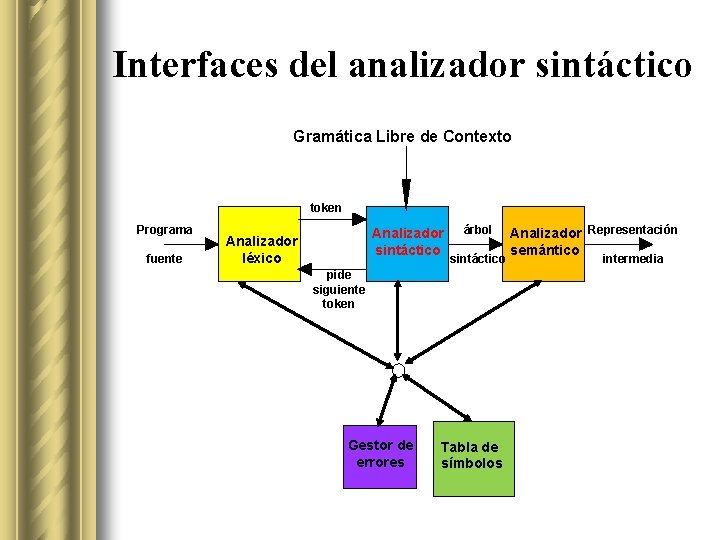 Interfaces del analizador sintáctico

Gramática Libre de Contexto

Programa fuente

Analizador léxico

token

pide siguiente token

Analizador sintáctico

árbol sintáctico

Analizador semántico

Representación intermedia

Gestor de errores

Tabla de símbolos